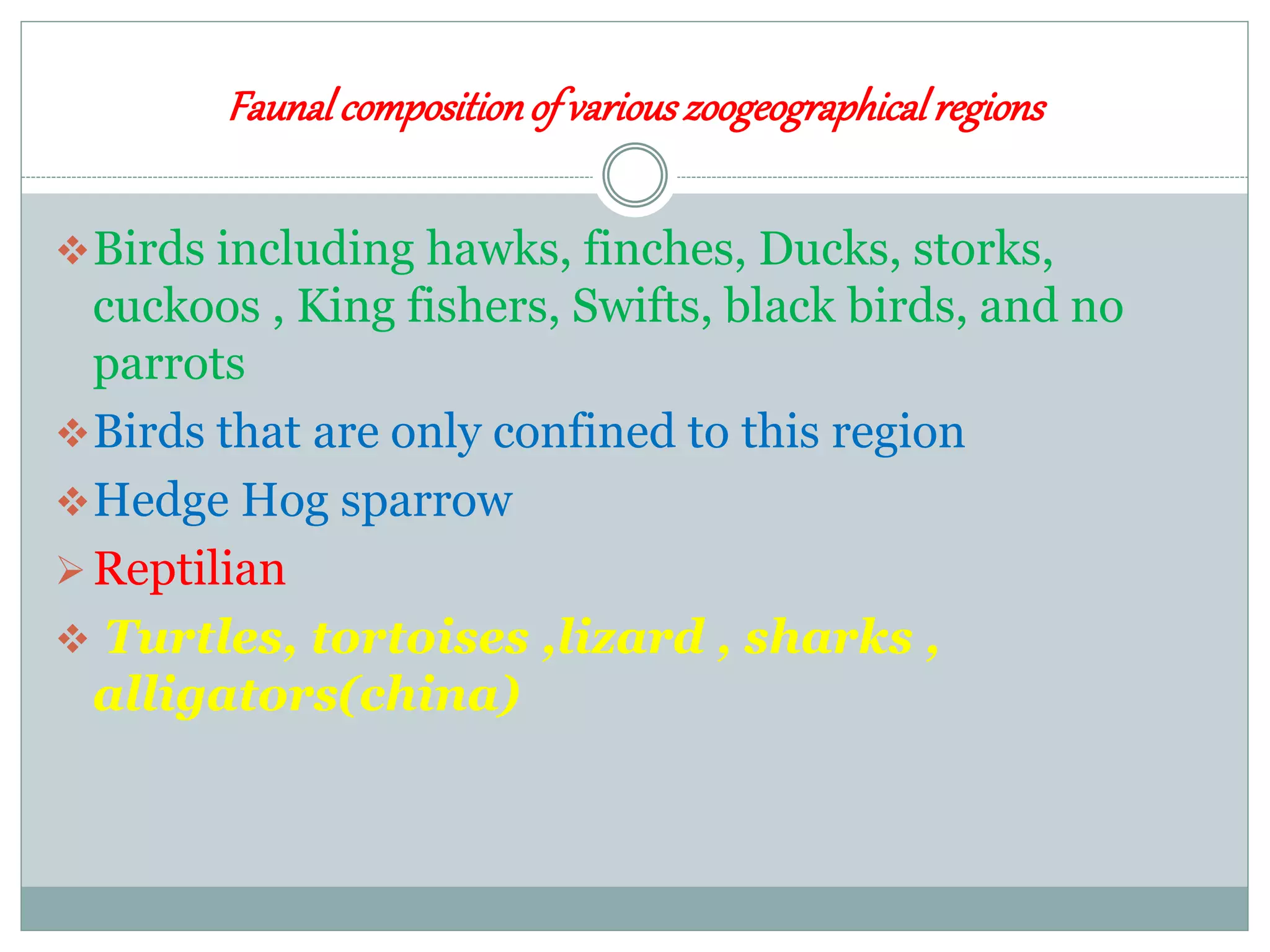 Faunal composition of various zoogeographical regions

❖ Birds including hawks, finches, Ducks, storks, cuckoos , King fishers, Swifts, black birds, and no parrots

❖ Birds that are only confined to this region

❖ Hedge Hog sparrow

➢ Reptilian

❖ Turtles, tortoises ,lizard , sharks , alligators(china)